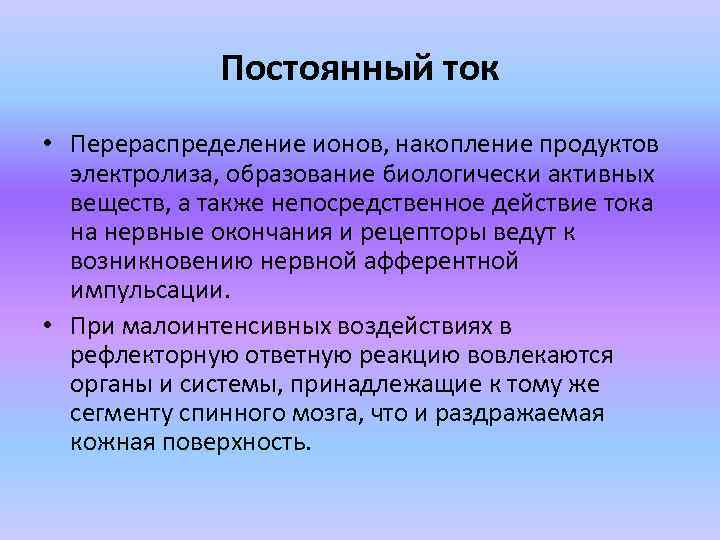 Постоянный ток

• Перераспределение ионов, накопление продуктов электролиза, образование биологически активных веществ, а также непосредственное действие тока на нервные окончания и рецепторы ведут к возникновению нервной афферентной импульсации.

• При малоинтенсивных воздействиях в рефлекторную ответную реакцию вовлекаются органы и системы, принадлежащие к тому же сегменту спинного мозга, что и раздражаемая кожная поверхность.